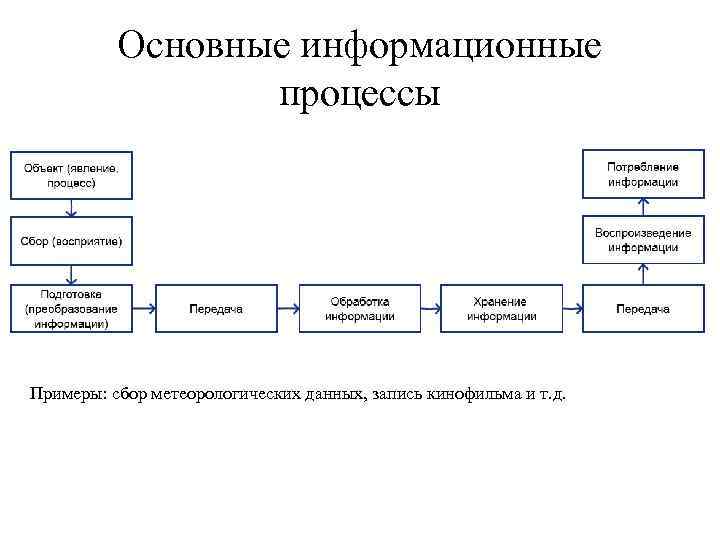 Основные информационные процессы

Объект (явление, процесс)

Сбор (восприятие)

Подготовка (преобразование информации)

Передача

Обработка информации

Хранение информации

Передача

Воспроизведение информации

Потребление информации

Примеры: сбор метеорологических данных, запись кинофильма и т.д.